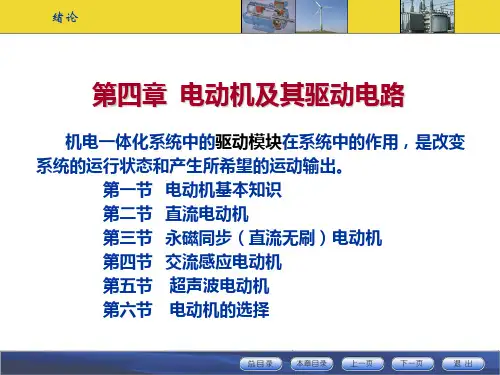 绪论

第四章 电动机及其驱动电路

机电一体化系统中的驱动模块在系统中的作用，是改变系统的运行状态和产生所希望的运动输出。

第一节 电动机基本知识
第二节 直流电动机
第三节 永磁同步（直流无刷）电动机
第四节 交流感应电动机
第五节 超声波电动机
第六节 电动机的选择

总目录 本章目录 上一页 下一页 退出